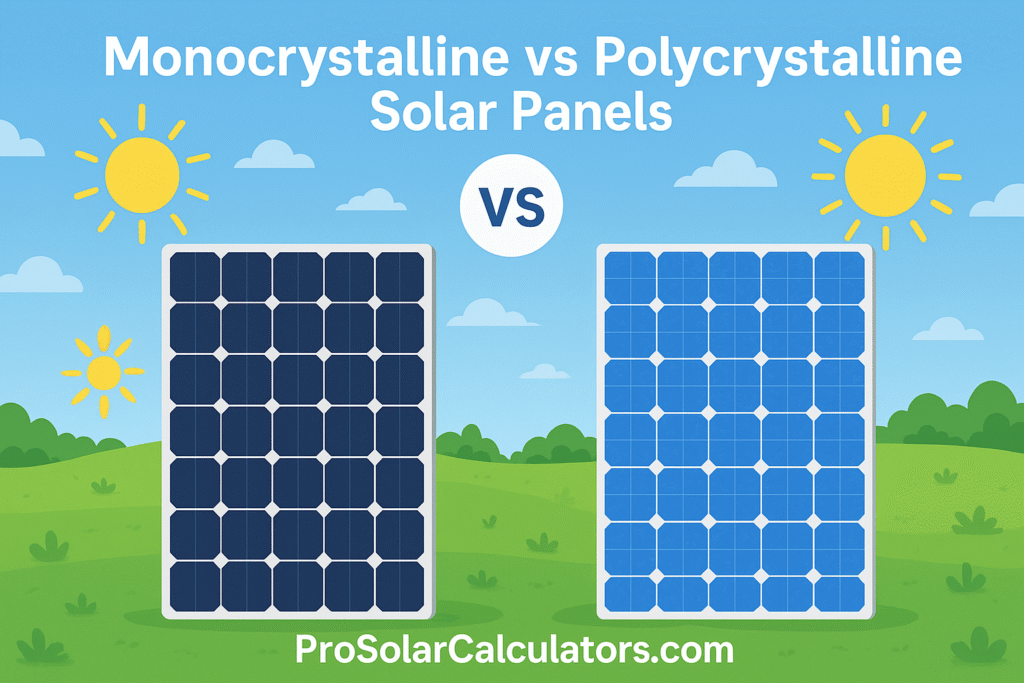 Monocrystalline vs Polycrystalline Solar Panels

VS

ProSolarCalculators.com